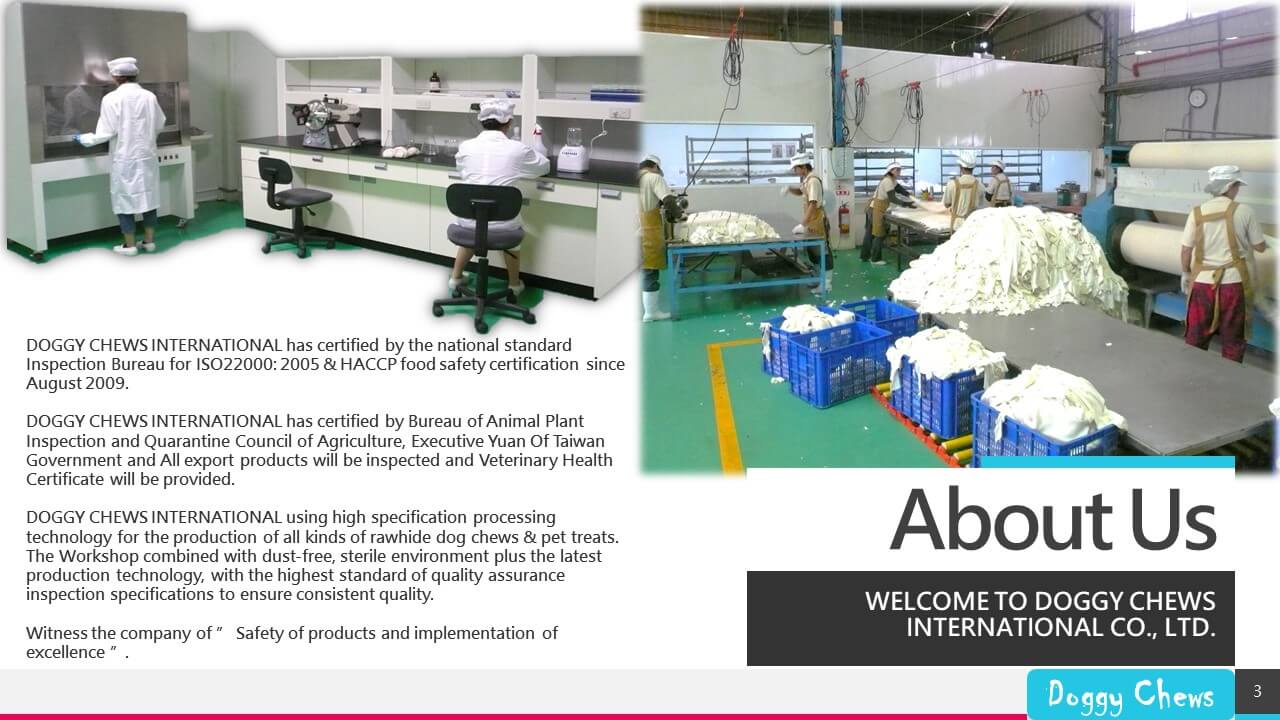 DOGGY CHEWS INTERNATIONAL has certified by the national standard Inspection Bureau for ISO22000: 2005 & HACCP food safety certification since August 2009.

DOGGY CHEWS INTERNATIONAL has certified by Bureau of Animal Plant Inspection and Quarantine Council of Agriculture, Executive Yuan Of Taiwan Government and All export products will be inspected and Veterinary Health Certificate will be provided.

DOGGY CHEWS INTERNATIONAL using high specification processing technology for the production of all kinds of rawhide dog chews & pet treats. The Workshop combined with dust-free, sterile environment plus the latest production technology, with the highest standard of quality assurance inspection specifications to ensure consistent quality.

Witness the company of " Safety of products and implementation of excellence " .

About Us

WELCOME TO DOGGY CHEWS INTERNATIONAL CO., LTD.

Doggy Chews

3